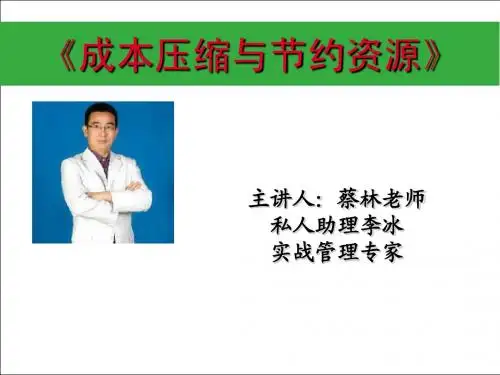 《成本压缩与节约资源》

主讲人：蔡林老师
私人助理李冰
实战管理专家